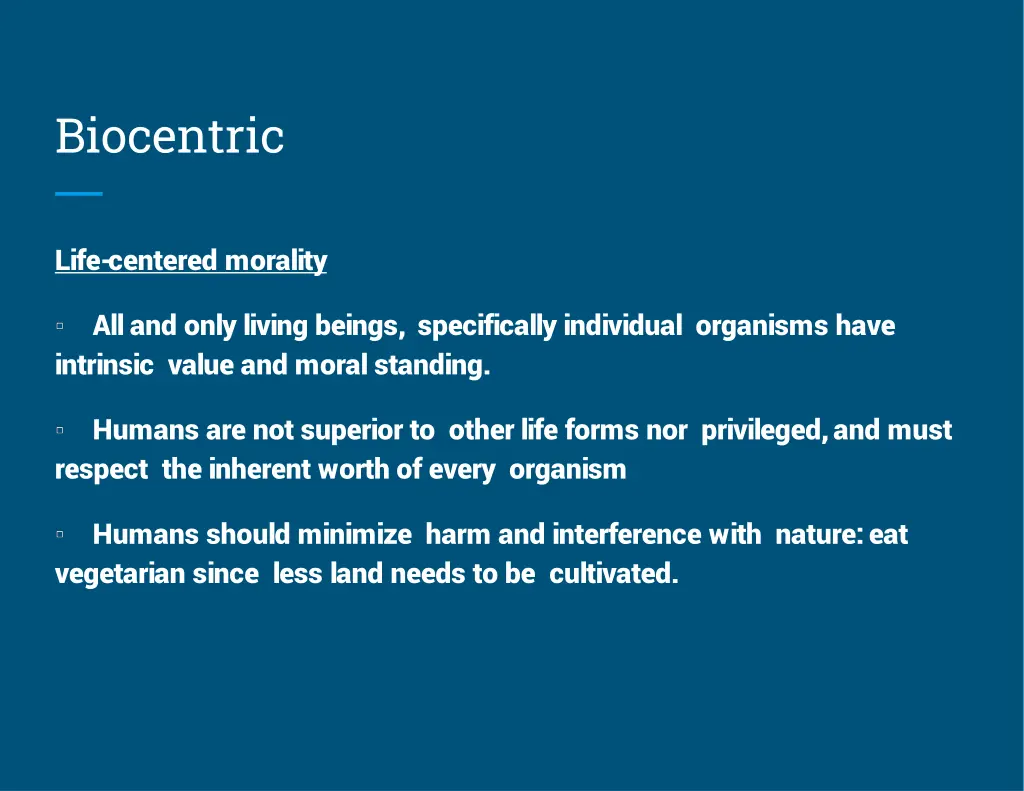 Biocentric

Life-centered morality

▫ All and only living beings, specifically individual organisms have intrinsic value and moral standing.

▫ Humans are not superior to other life forms nor privileged, and must respect the inherent worth of every organism

▫ Humans should minimize harm and interference with nature: eat vegetarian since less land needs to be cultivated.